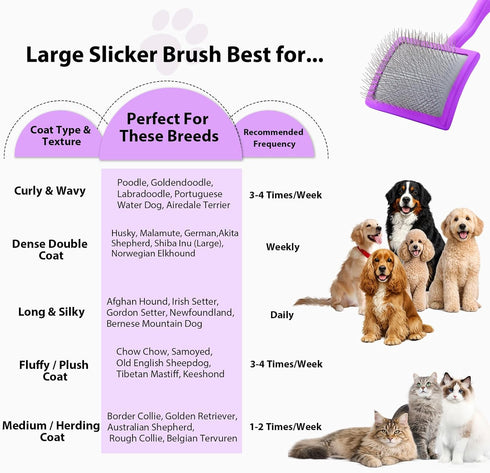 Large Slicker Brush Best for...

| Coat Type & Texture | Perfect For These Breeds | Recommended Frequency |
|---|---|---|
| Curly & Wavy | Poodle, Goldendoodle, Labradoodle, Portuguese Water Dog, Airedale Terrier | 3-4 Times/Week |
| Dense Double Coat | Husky, Malamute, German,Akita Shepherd, Shiba Inu (Large), Norwegian Elkhound | Weekly |
| Long & Silky | Afghan Hound, Irish Setter, Gordon Setter, Newfoundland, Bernese Mountain Dog | Daily |
| Fluffy / Plush Coat | Chow Chow, Samoyed, Old English Sheepdog, Tibetan Mastiff, Keeshond | 3-4 Times/Week |
| Medium / Herding Coat | Border Collie, Golden Retriever, Australian Shepherd, Rough Collie, Belgian Tervuren | 1-2 Times/Week |